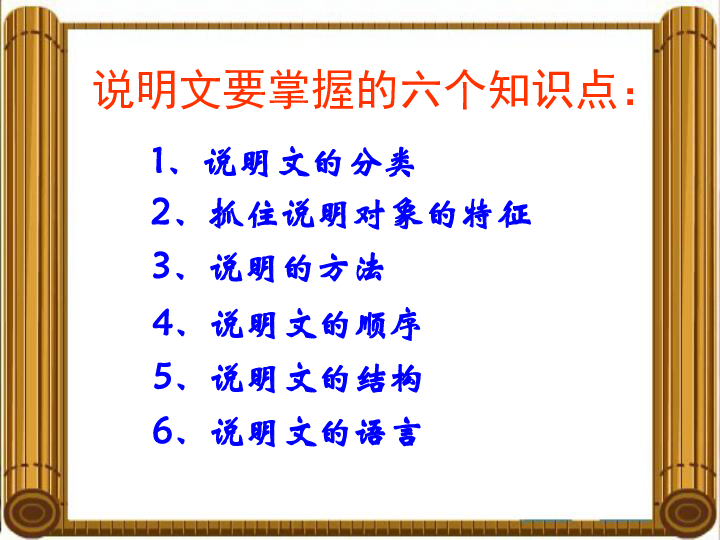 说明文要掌握的六个知识点：

1、说明文的分类
2、抓住说明对象的特征
3、说明的方法
4、说明文的顺序
5、说明文的结构
6、说明文的语言